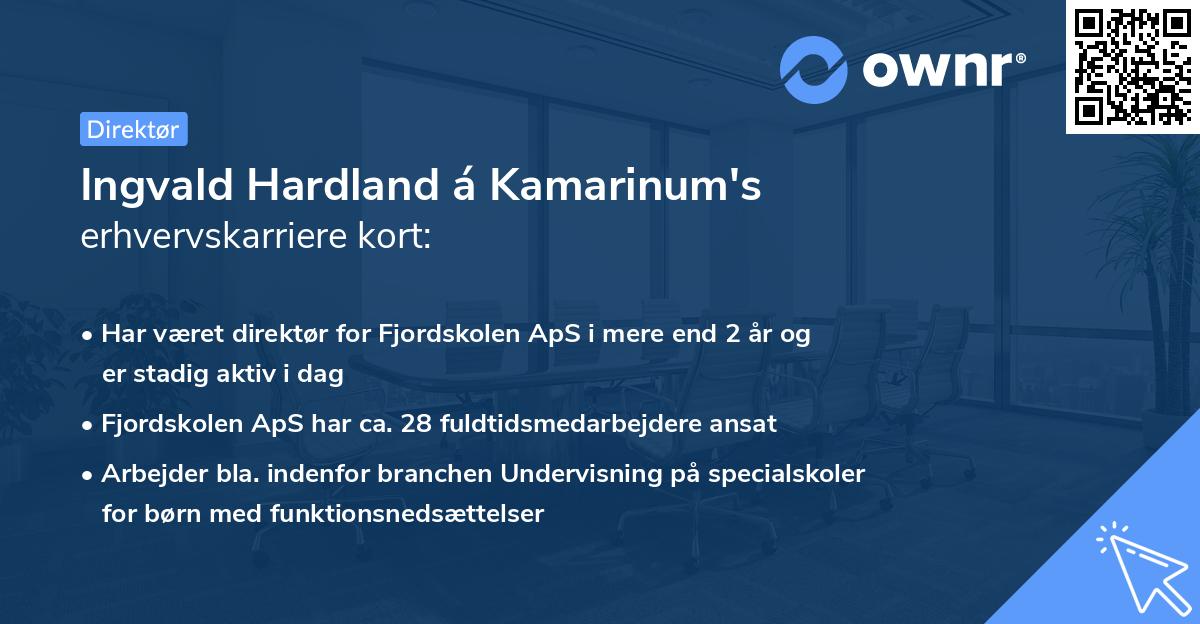 ownr®

Direktør

Ingvald Hardland á Kamarinum's erhvervskarriere kort:

• Har været direktør for Fjordskolen ApS i mere end 2 år og er stadig aktiv i dag

• Fjordskolen ApS har ca. 28 fuldtidsmedarbejdere ansat

• Arbejder bla. indenfor branchen Undervisning på specialskoler for børn med funktionsnedsættelser